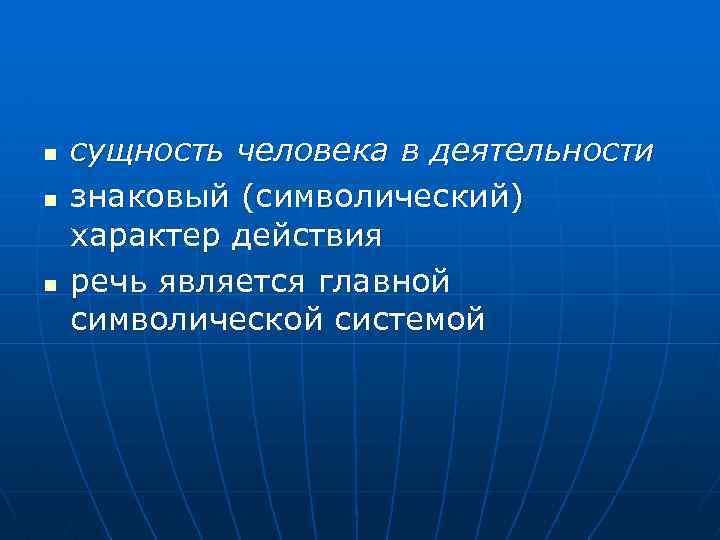 - сущность человека в деятельности
- знаковый (символический) характер действия
- речь является главной символической системой